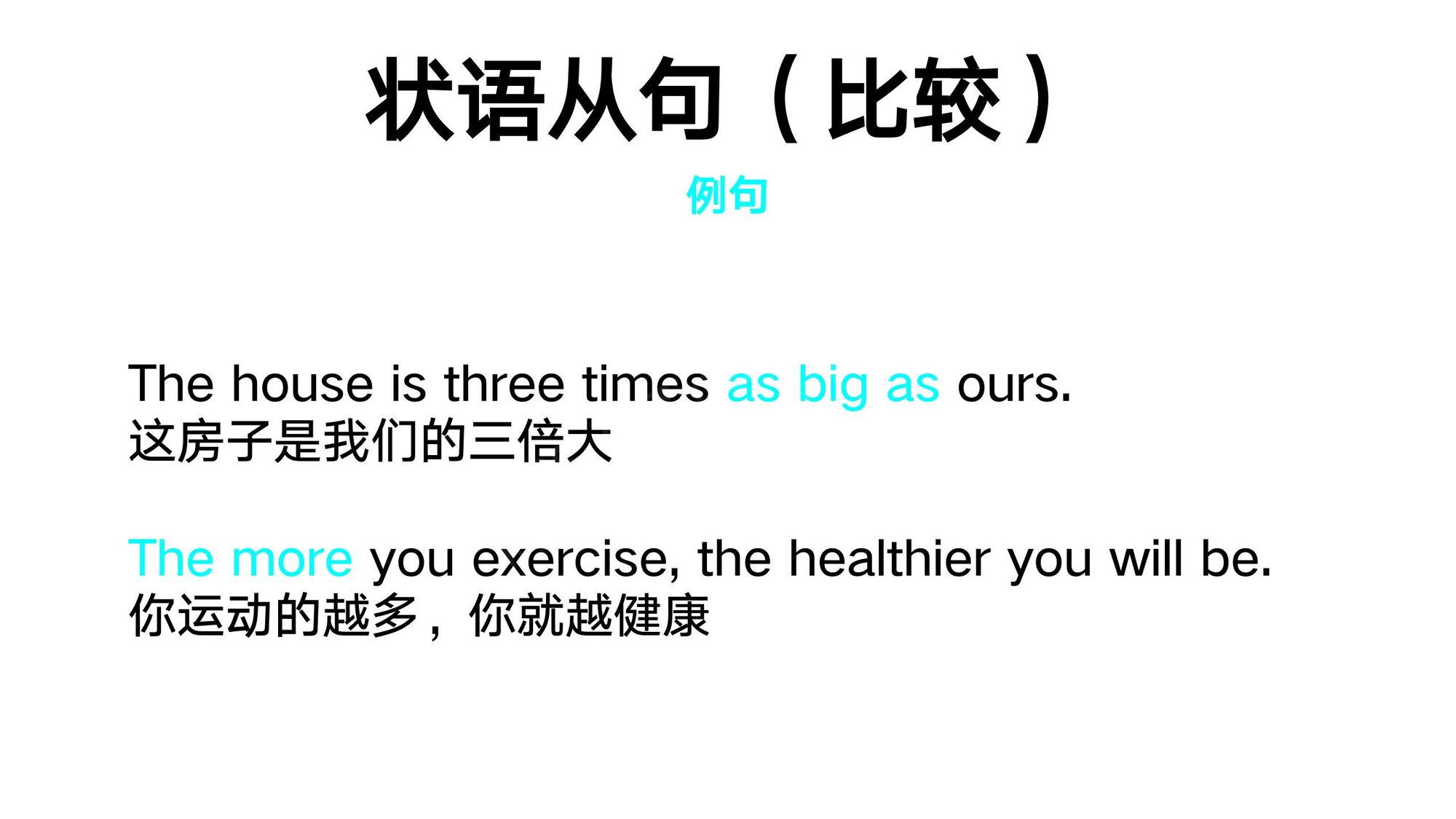 状语从句（比较）

例句

The house is three times as big as ours.
这房子是我们的三倍大

The more you exercise, the healthier you will be.
你运动的越多，你就越健康